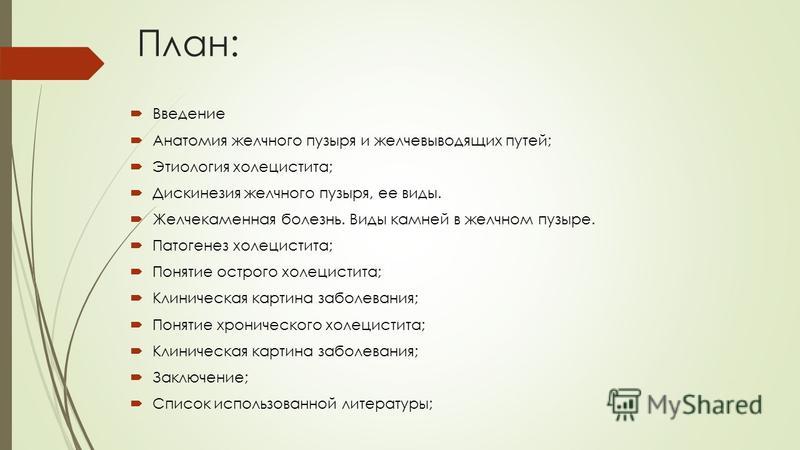 План:

Введение
Анатомия желчного пузыря и желчевыводящих путей;
Этиология холецистита;
Дискинезия желчного пузыря, ее виды.
Желчекаменная болезнь. Виды камней в желчном пузыре.
Патогенез холецистита;
Понятие острого холецистита;
Клиническая картина заболевания;
Понятие хронического холецистита;
Клиническая картина заболевания;
Заключение;
Список использованной литературы;

MyShared